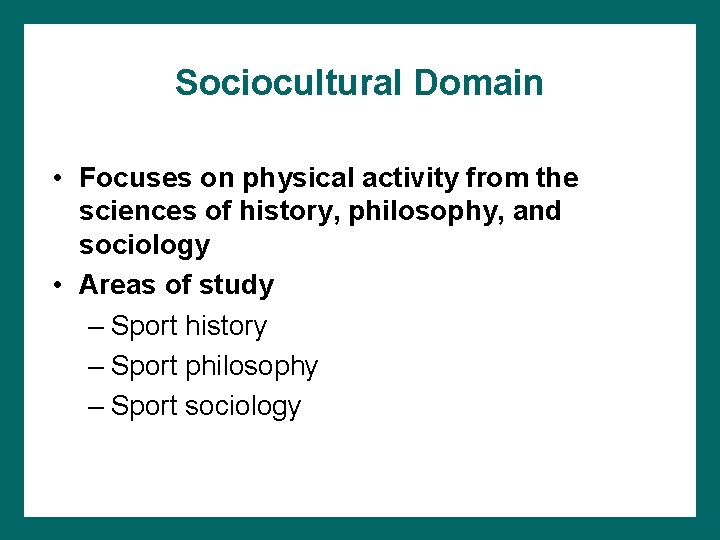 Sociocultural Domain

• Focuses on physical activity from the sciences of history, philosophy, and sociology
• Areas of study
– Sport history
– Sport philosophy
– Sport sociology